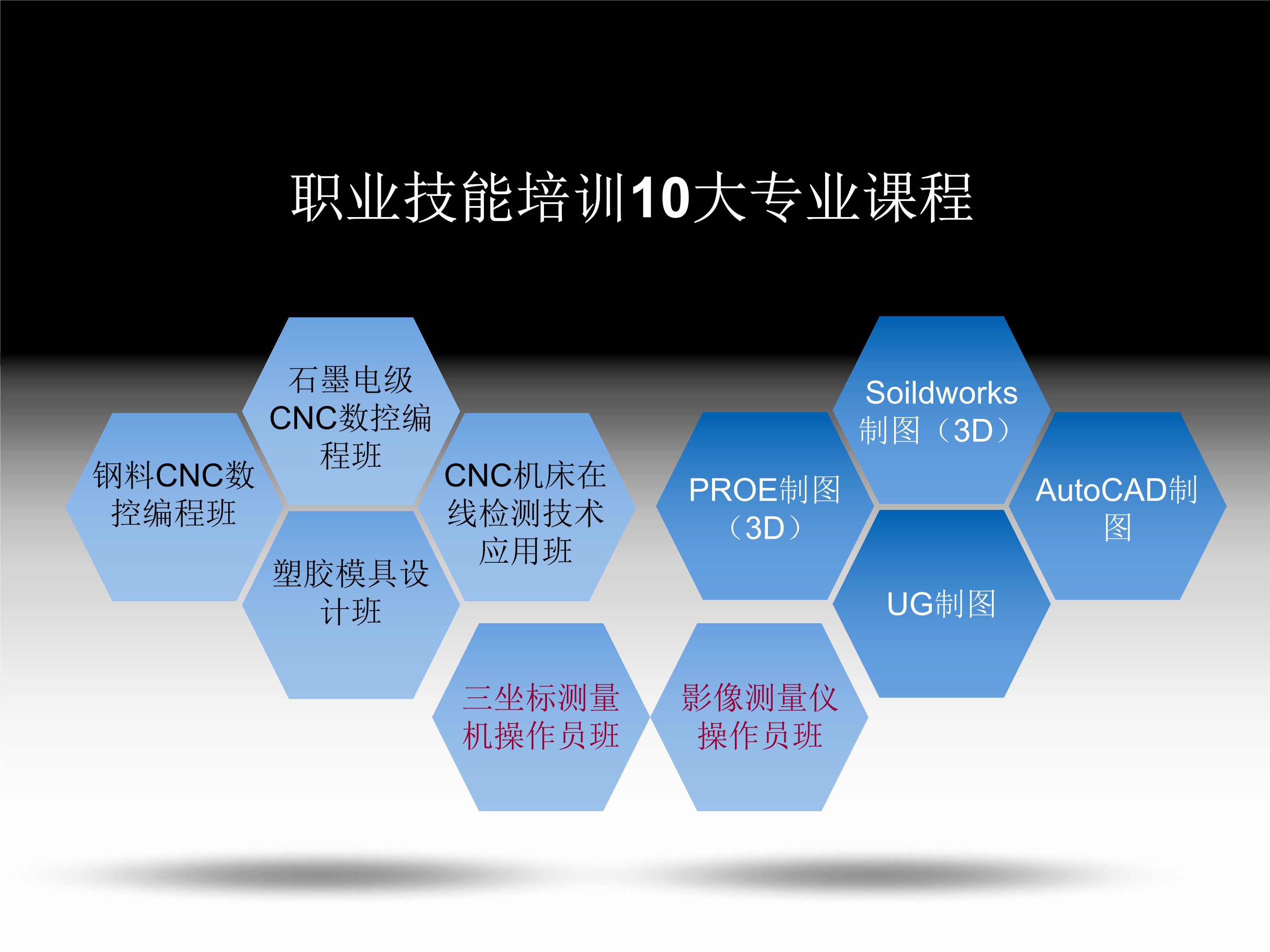 职业技能培训10大专业课程

钢料CNC数控编程班

石墨电级CNC数控编程班

塑胶模具设计班

CNC机床在线检测技术应用班

三坐标测量机操作员班

影像测量仪操作员班

PROE制图（3D）

Soildworks制图（3D）

UG制图

AutoCAD制图